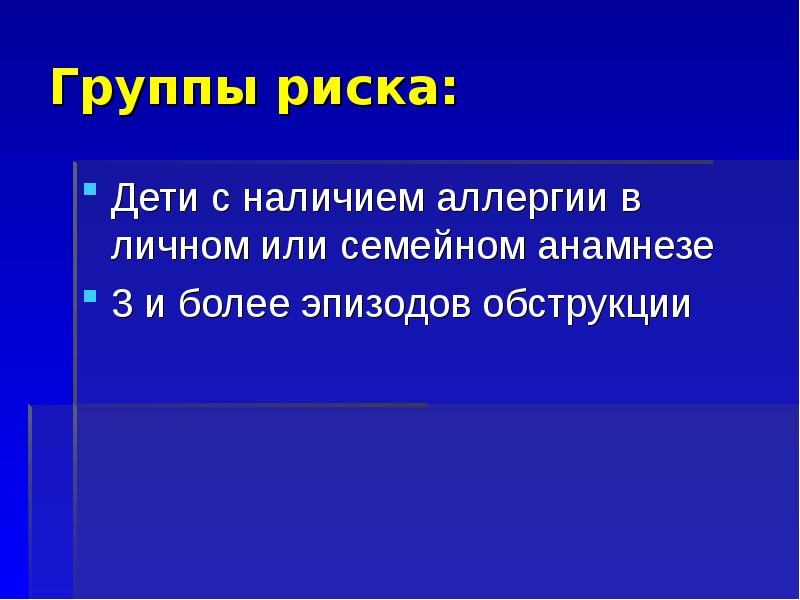 Группы риска:

• Дети с наличием аллергии в личном или семейном анамнезе
• 3 и более эпизодов обструкции